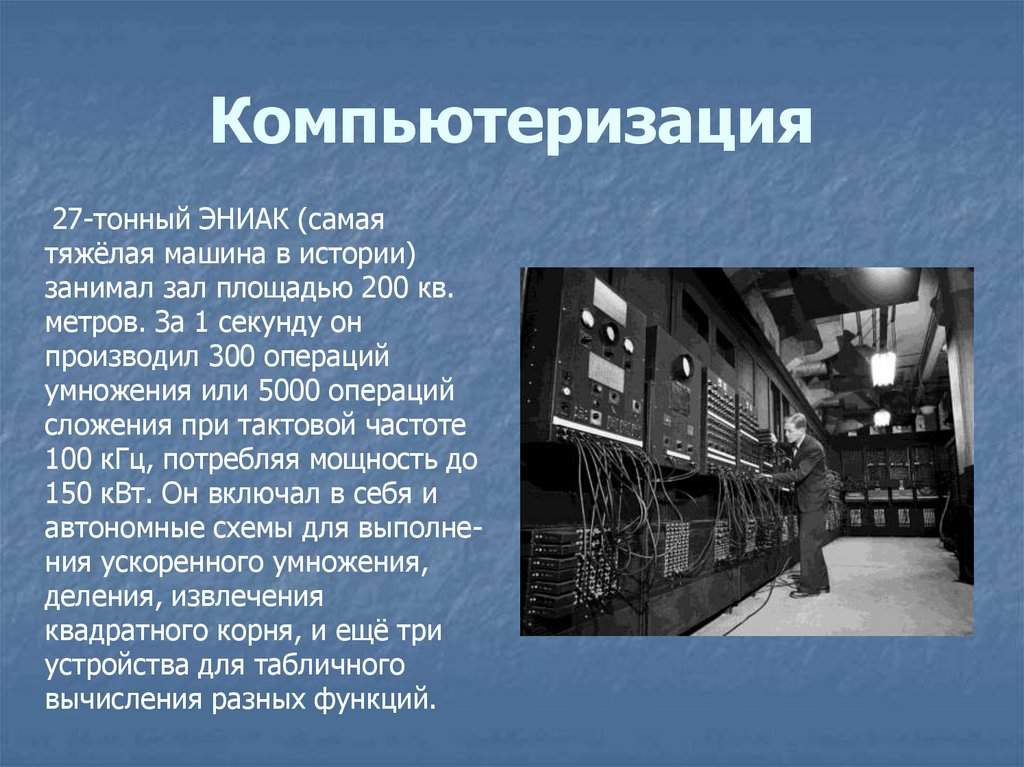 Компьютеризация

27-тонный ЭНИАК (самая тяжёлая машина в истории) занимал зал площадью 200 кв. метров. За 1 секунду он производил 300 операций умножения или 5000 операций сложения при тактовой частоте 100 кГц, потребляя мощность до 150 кВт. Он включал в себя и автономные схемы для выполнения ускоренного умножения, деления, извлечения квадратного корня, и ещё три устройства для табличного вычисления разных функций.